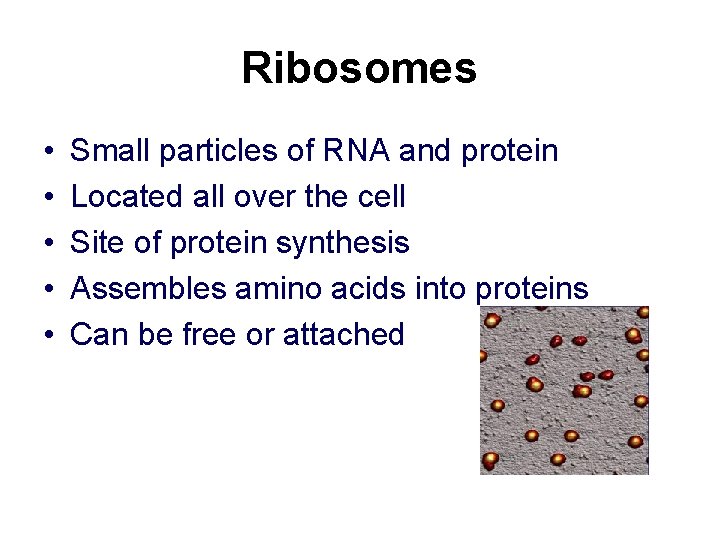 Ribosomes

• Small particles of RNA and protein
• Located all over the cell
• Site of protein synthesis
• Assembles amino acids into proteins
• Can be free or attached